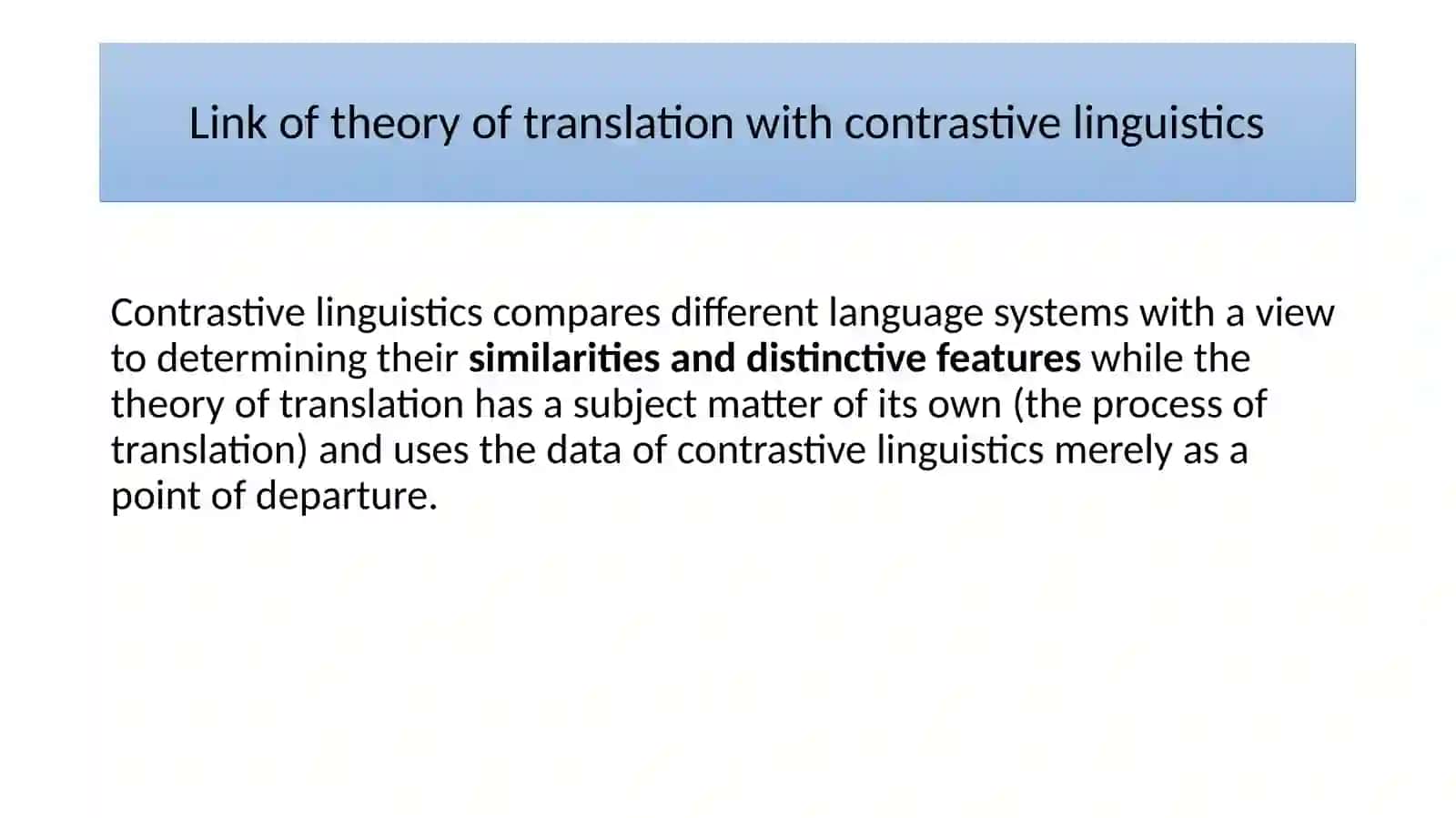 Link of theory of translation with contrastive linguistics

Contrastive linguistics compares different language systems with a view to determining their similarities and distinctive features while the theory of translation has a subject matter of its own (the process of translation) and uses the data of contrastive linguistics merely as a point of departure.